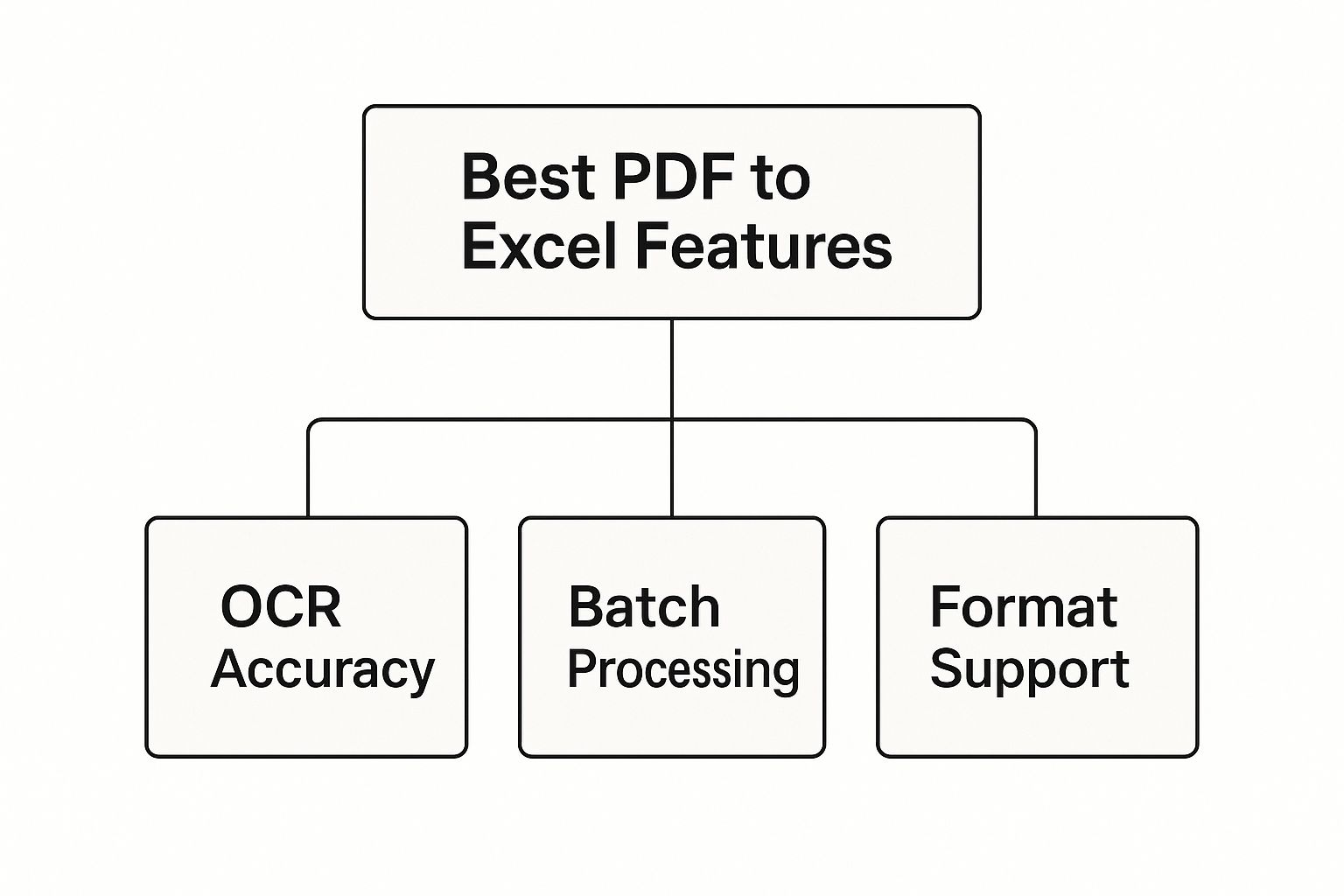 Best PDF to Excel Features

OCR Accuracy

Batch Processing

Format Support